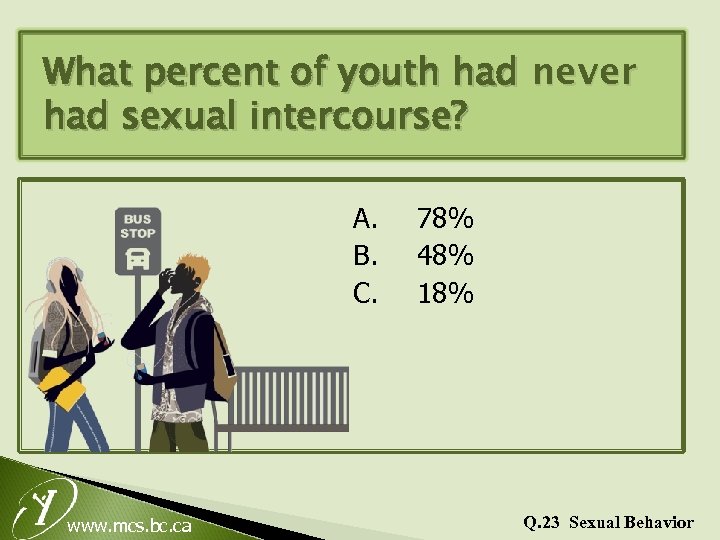 What percent of youth had never had sexual intercourse?

BUS STOP

A. 78%
B. 48%
C. 18%

www.mcs.bc.ca

Q.23 Sexual Behavior